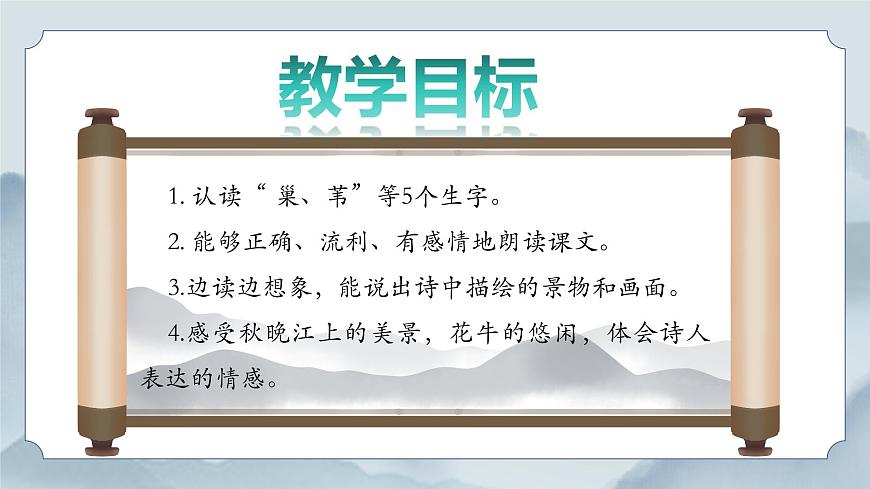 教学目标

1. 认读“巢、苇”等5个生字。

2. 能够正确、流利、有感情地朗读课文。

3.边读边想象，能说出诗中描绘的景物和画面。

4.感受秋晚江上的美景，花牛的悠闲，体会诗人表达的情感。